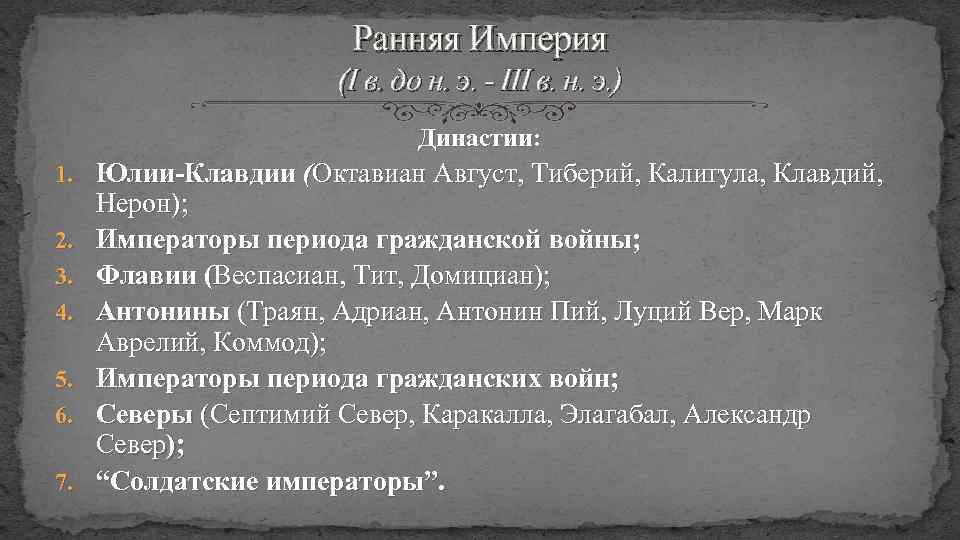 Ранняя Империя
(I в. до н. э. - III в. н. э.)

Династии:

1. Юлии-Клавдии (Октавиан Август, Тиберий, Калигула, Клавдий, Нерон);
2. Императоры периода гражданской войны;
3. Флавии (Веспасиан, Тит, Домициан);
4. Антонины (Траян, Адриан, Антонин Пий, Луций Вер, Марк Аврелий, Коммод);
5. Императоры периода гражданских войн;
6. Северы (Септимий Север, Каракалла, Элагабал, Александр Север);
7. “Солдатские императоры”.